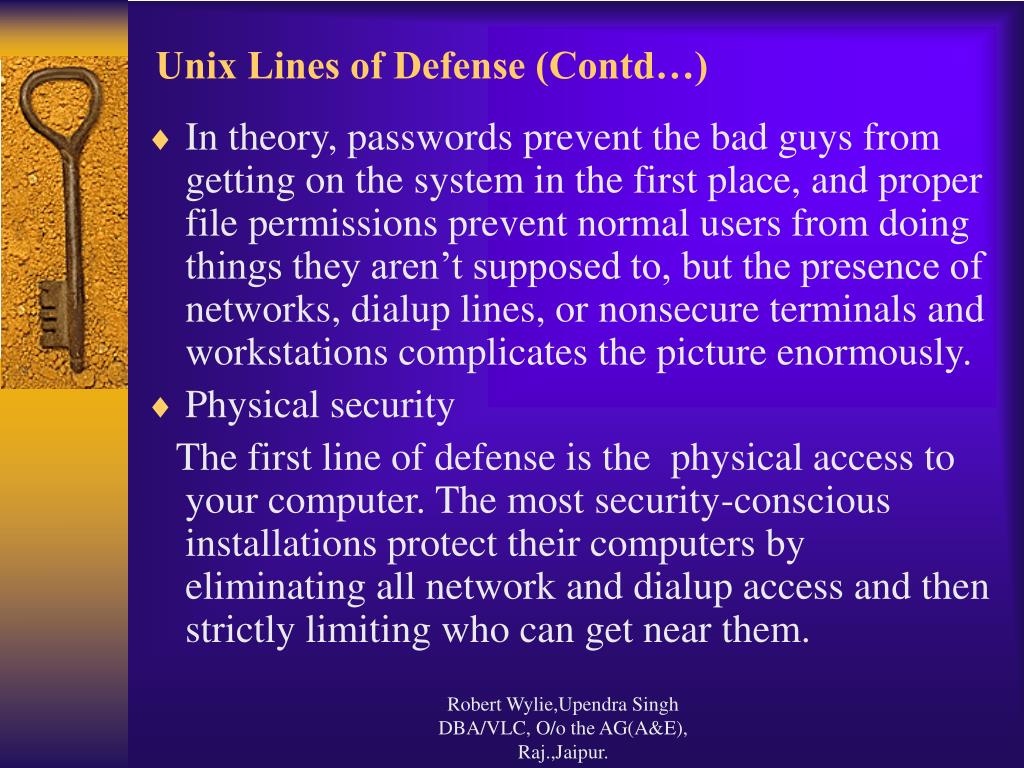 Unix Lines of Defense (Contd…)

♦ In theory, passwords prevent the bad guys from getting on the system in the first place, and proper file permissions prevent normal users from doing things they aren’t supposed to, but the presence of networks, dialup lines, or nonsecure terminals and workstations complicates the picture enormously.

♦ Physical security

The first line of defense is the physical access to your computer. The most security-conscious installations protect their computers by eliminating all network and dialup access and then strictly limiting who can get near them.

Robert Wylie,Upendra Singh
DBA/VLC, O/o the AG(A&E),
Raj.,Jaipur.